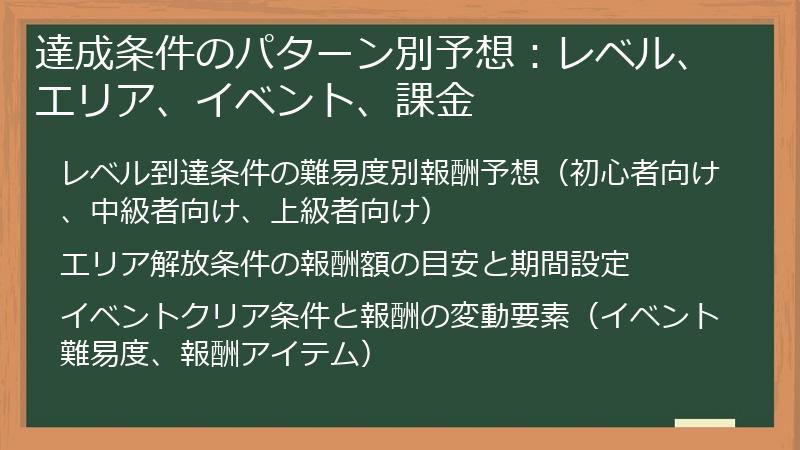 達成条件のパターン別予想：レベル、エリア、イベント、課金

レベル到達条件の難易度別報酬予想（初心者向け、中級者向け、上級者向け）

エリア解放条件の報酬額の目安と期間設定

イベントクリア条件と報酬の変動要素（イベント難易度、報酬アイテム）